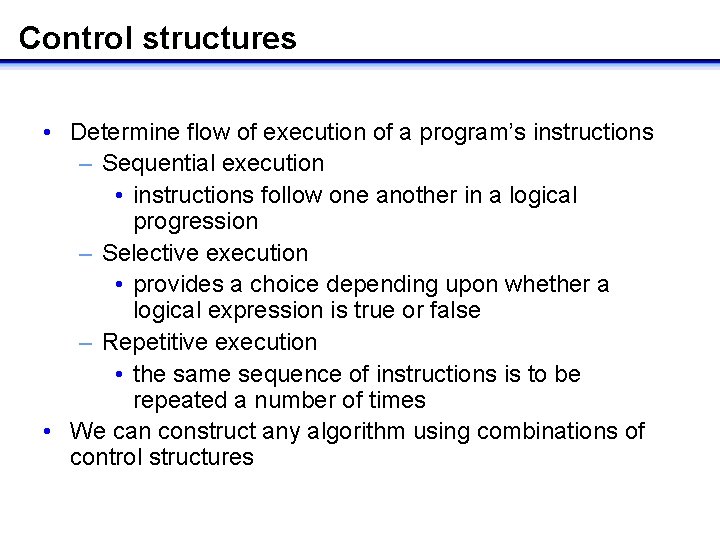 Control structures

• Determine flow of execution of a program's instructions
  – Sequential execution
    • instructions follow one another in a logical progression
  – Selective execution
    • provides a choice depending upon whether a logical expression is true or false
  – Repetitive execution
    • the same sequence of instructions is to be repeated a number of times
• We can construct any algorithm using combinations of control structures